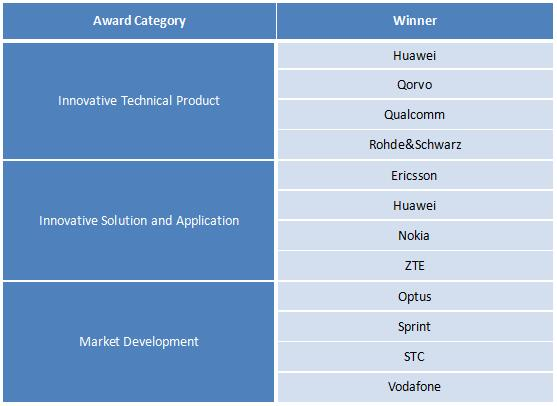 | Award Category | Winner |
|---|---|
| Innovative Technical Product | Huawei |
| | Qorvo |
| | Qualcomm |
| | Rohde&Schwarz |
| Innovative Solution and Application | Ericsson |
| | Huawei |
| | Nokia |
| | ZTE |
| Market Development | Optus |
| | Sprint |
| | STC |
| | Vodafone |